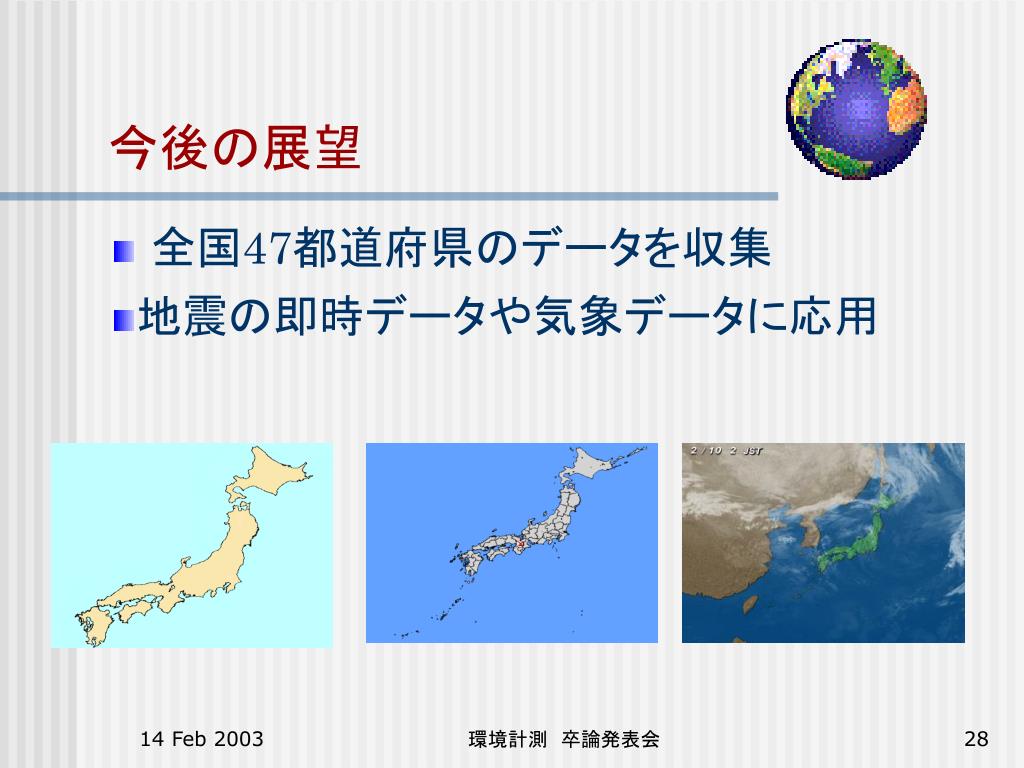 今後の展望

全国47都道府県のデータを収集

地震の即時データや気象データに応用

2/10 2 JST

14 Feb 2003

環境計測　卒論発表会

28